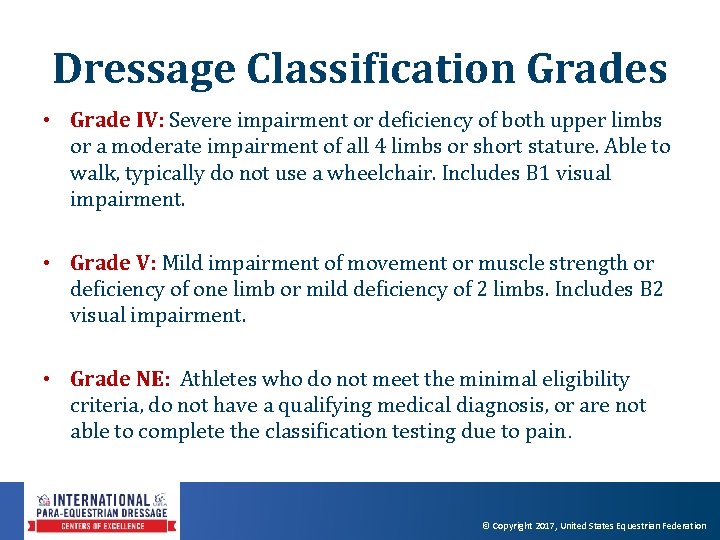 Dressage Classification Grades

• Grade IV: Severe impairment or deficiency of both upper limbs or a moderate impairment of all 4 limbs or short stature. Able to walk, typically do not use a wheelchair. Includes B1 visual impairment.

• Grade V: Mild impairment of movement or muscle strength or deficiency of one limb or mild deficiency of 2 limbs. Includes B2 visual impairment.

• Grade NE: Athletes who do not meet the minimal eligibility criteria, do not have a qualifying medical diagnosis, or are not able to complete the classification testing due to pain.

INTERNATIONAL PARA-EQUESTRIAN DRESSAGE CENTERS OF EXCELLENCE

© Copyright 2017, United States Equestrian Federation